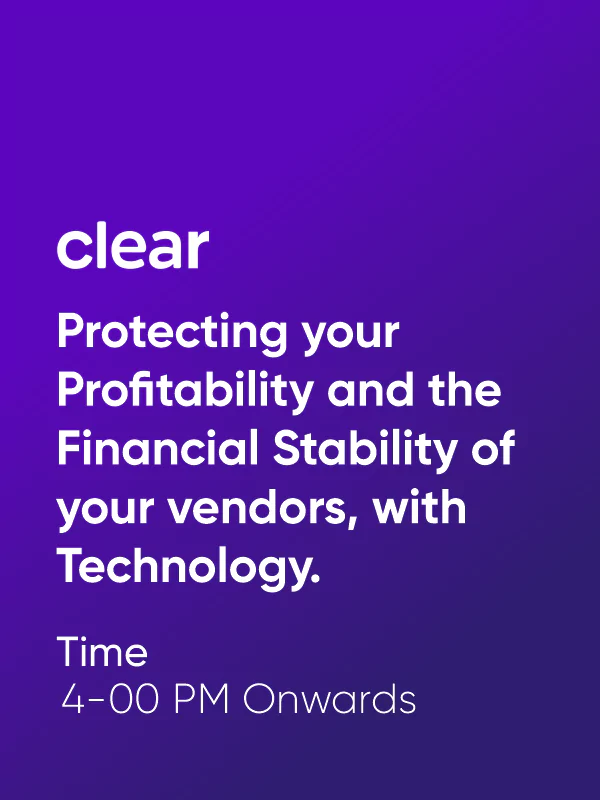 clear

Protecting your Profitability and the Financial Stability of your vendors, with Technology.

Time
4-00 PM Onwards